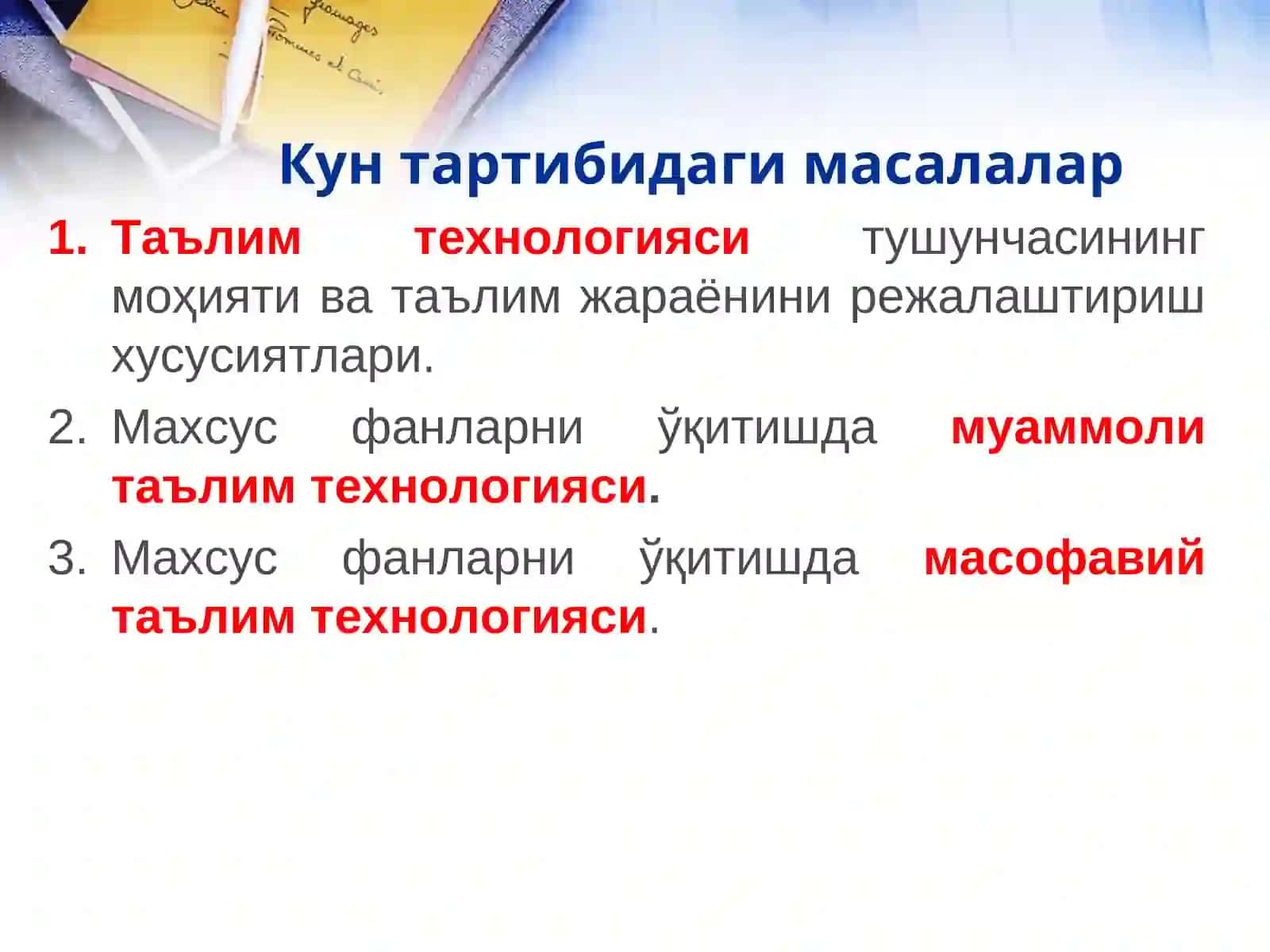 Кун тартибидаги масалалар

1. Таълим технологияси тушунчасининг моҳияти ва таълим жараёнини режалаштириш хусусиятлари.

2. Махсус фанларни ўқитишда муаммоли таълим технологияси.

3. Махсус фанларни ўқитишда масофавий таълим технологияси.